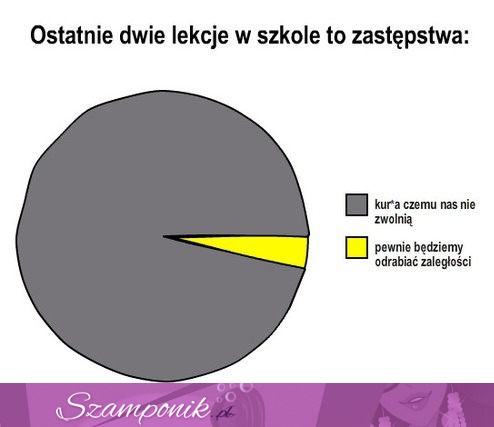 Ostatnie dwie lekcje w szkole to zastępstwa:

kur*a czemu nas nie zwolnią

pewnie będziemy odrabiać zaległości

Szamponik.pl